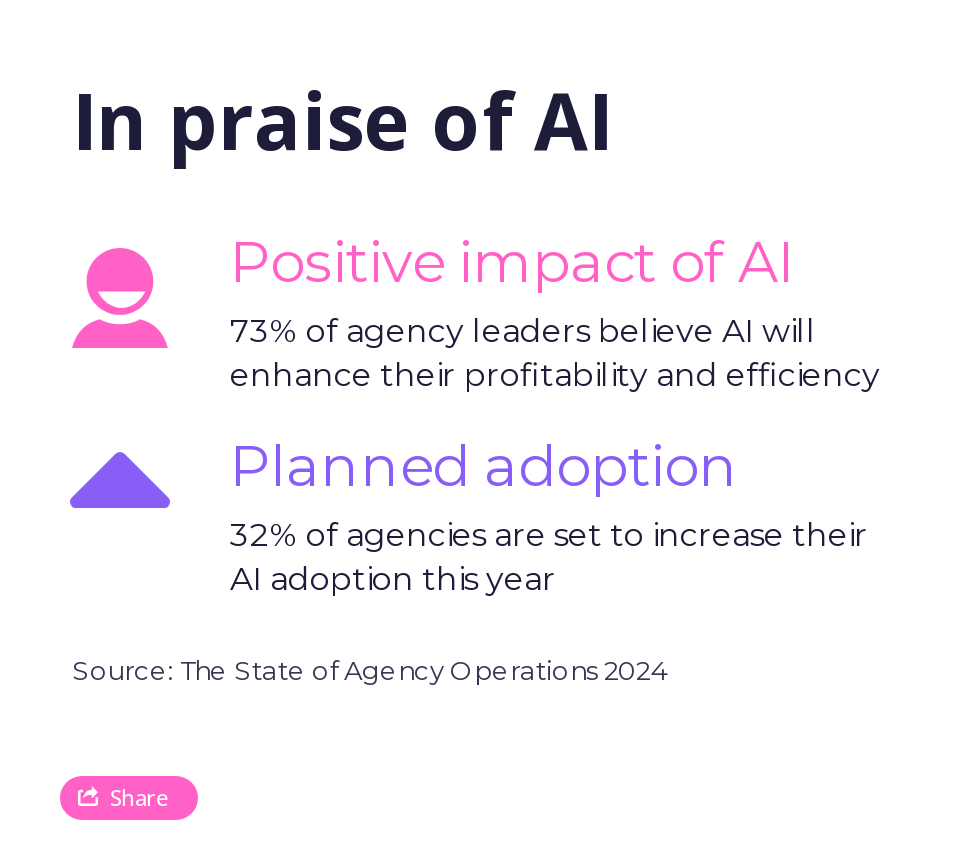 In praise of AI

Positive impact of AI

73% of agency leaders believe AI will enhance their profitability and efficiency

Planned adoption

32% of agencies are set to increase their AI adoption this year

Source: The State of Agency Operations 2024

Share